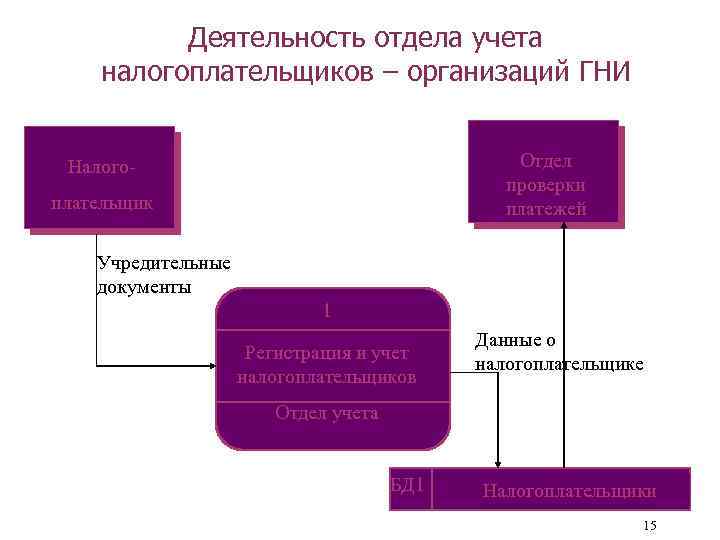 Деятельность отдела учета налогоплательщиков – организаций ГНИ

Налого-
плательщик

Отдел
проверки
платежей

Учредительные документы

1

Регистрация и учет налогоплательщиков

Отдел учета

Данные о налогоплательщике

БД1

Налогоплательщики

15